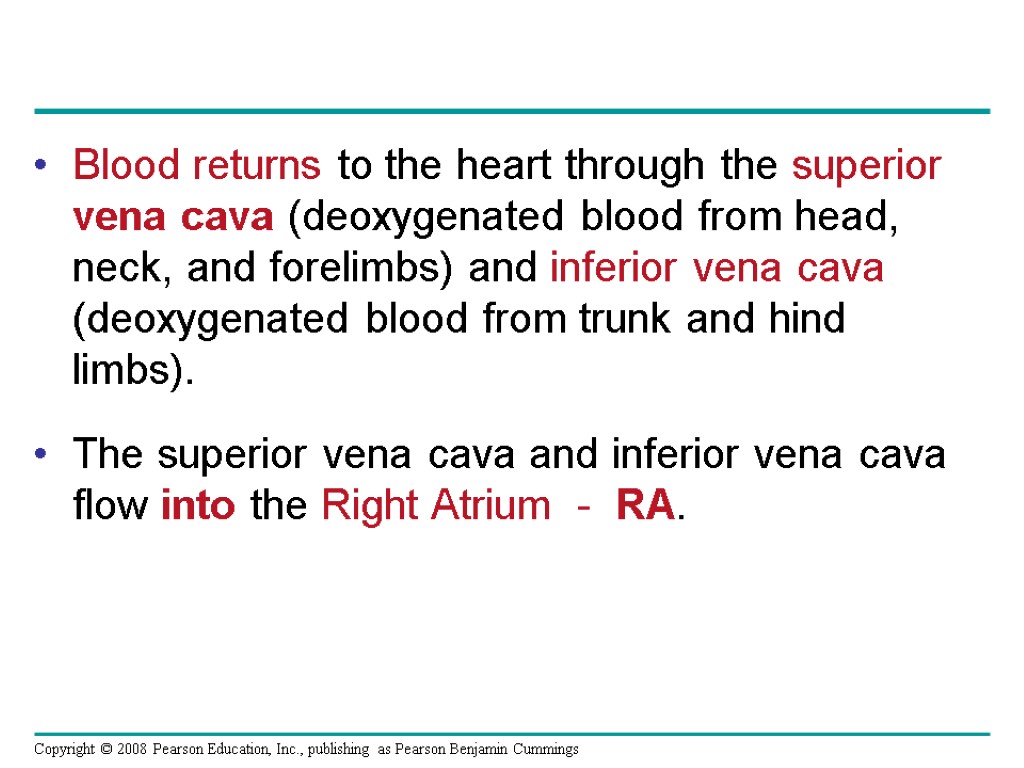 • Blood returns to the heart through the superior vena cava (deoxygenated blood from head, neck, and forelimbs) and inferior vena cava (deoxygenated blood from trunk and hind limbs).

• The superior vena cava and inferior vena cava flow into the Right Atrium - RA.

Copyright © 2008 Pearson Education, Inc., publishing as Pearson Benjamin Cummings